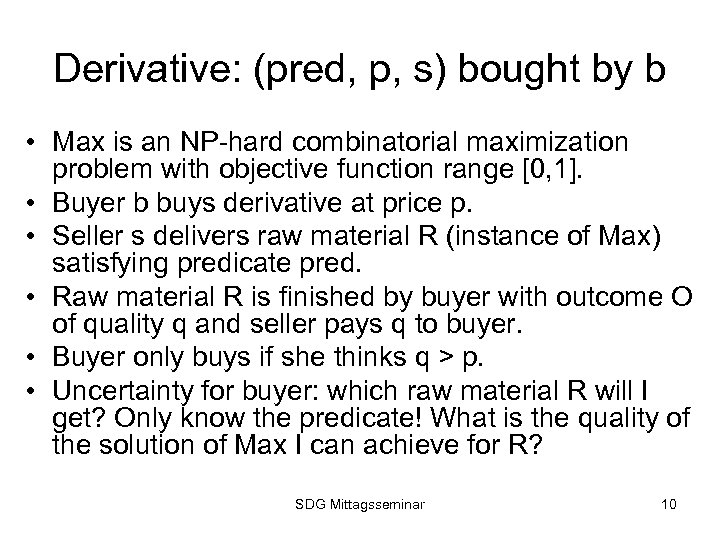 Derivative: (pred, p, s) bought by b

• Max is an NP-hard combinatorial maximization problem with objective function range [0,1].
• Buyer b buys derivative at price p.
• Seller s delivers raw material R (instance of Max) satisfying predicate pred.
• Raw material R is finished by buyer with outcome O of quality q and seller pays q to buyer.
• Buyer only buys if she thinks q > p.
• Uncertainty for buyer: which raw material R will I get? Only know the predicate! What is the quality of the solution of Max I can achieve for R?

SDG Mittagsseminar

10